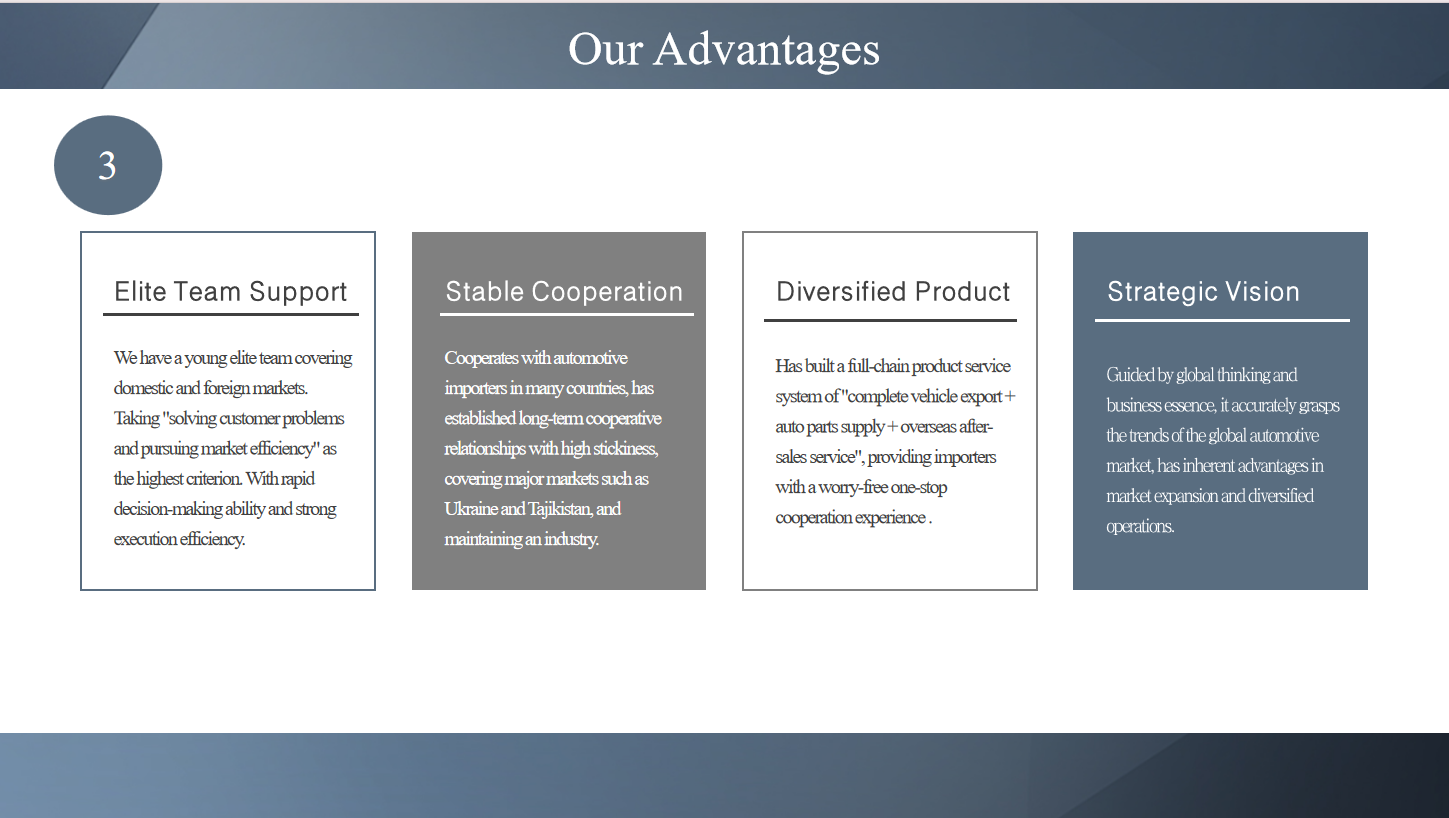 Our Advantages

3

Elite Team Support

We have a young elite team covering domestic and foreign markets. Taking "solving customer problems and pursuing market efficiency" as the highest criterion. With rapid decision-making ability and strong execution efficiency.

Stable Cooperation

Cooperates with automotive importers in many countries, has established long-term cooperative relationships with high stickiness, covering major markets such as Ukraine and Tajikistan, and maintaining an industry.

Diversified Product

Has built a full-chain product service system of "complete vehicle export + auto parts supply + overseas after-sales service", providing importers with a worry-free one-stop cooperation experience .

Strategic Vision

Guided by global thinking and business essence, it accurately grasps the trends of the global automotive market, has inherent advantages in market expansion and diversified operations.